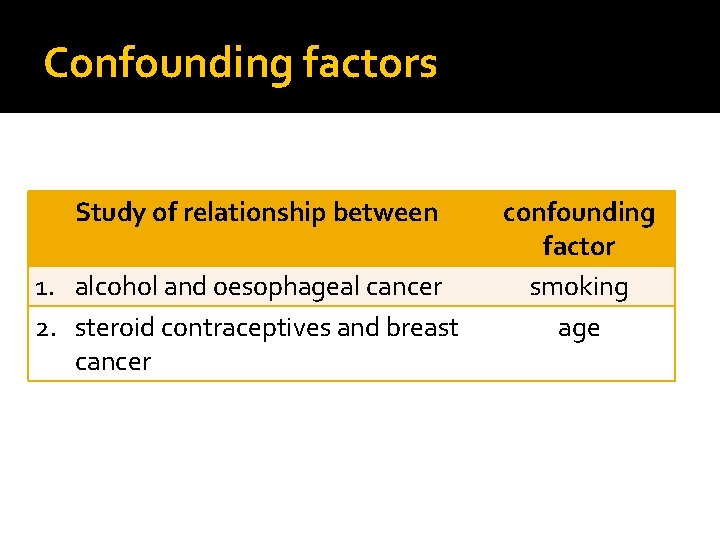 Confounding factors

| | Study of relationship between | confounding factor |
|---|---|---|
| 1. | alcohol and oesophageal cancer | smoking |
| 2. | steroid contraceptives and breast cancer | age |